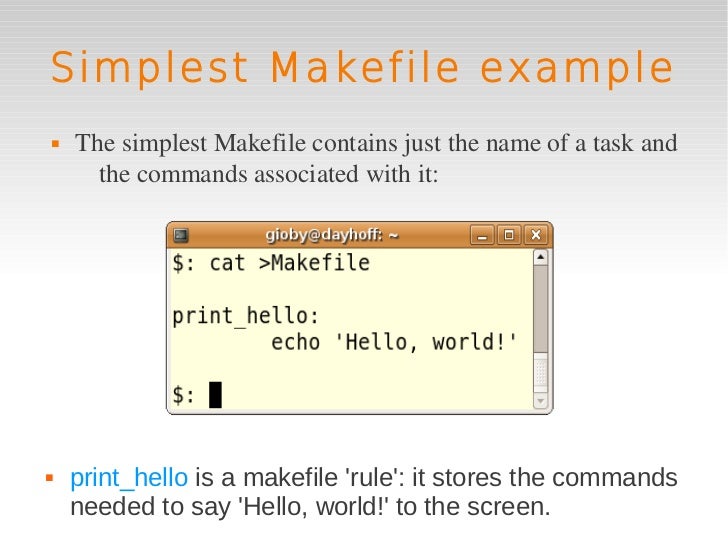 Simplest Makefile example

▪ The simplest Makefile contains just the name of a task and the commands associated with it:

gioby@dayhoff: ~

$: cat >Makefile

print_hello:
        echo 'Hello, world!'

$:

▪ print_hello is a makefile 'rule': it stores the commands needed to say 'Hello, world!' to the screen.